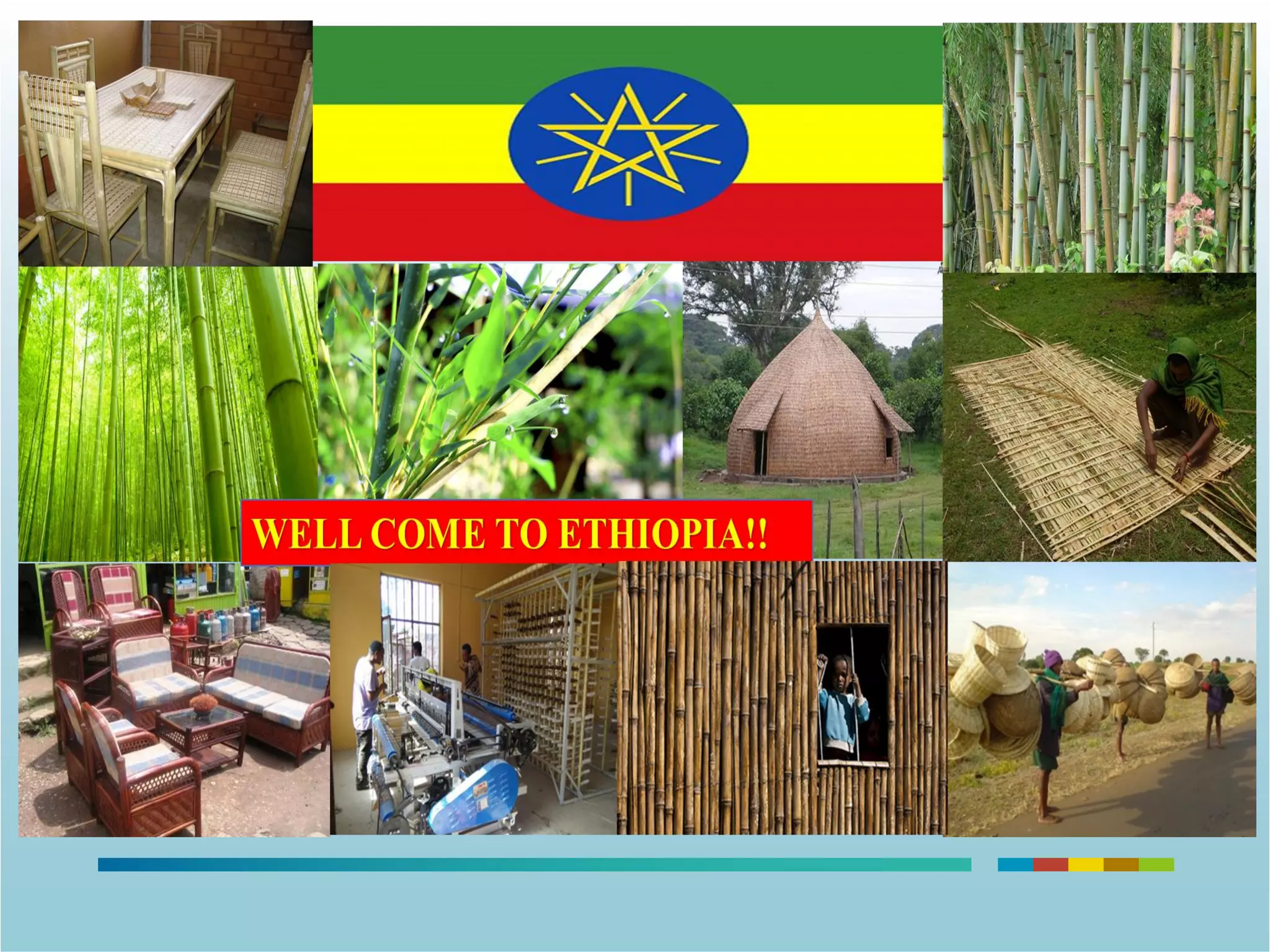 WELL COME TO ETHIOPIA!!